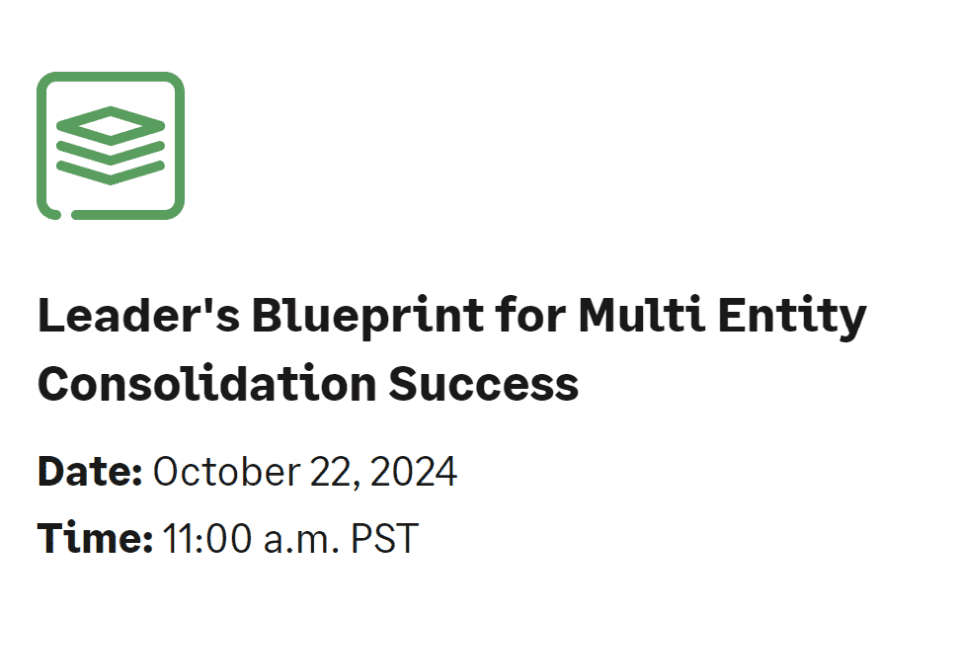 Leader's Blueprint for Multi Entity Consolidation Success

Date: October 22, 2024

Time: 11:00 a.m. PST